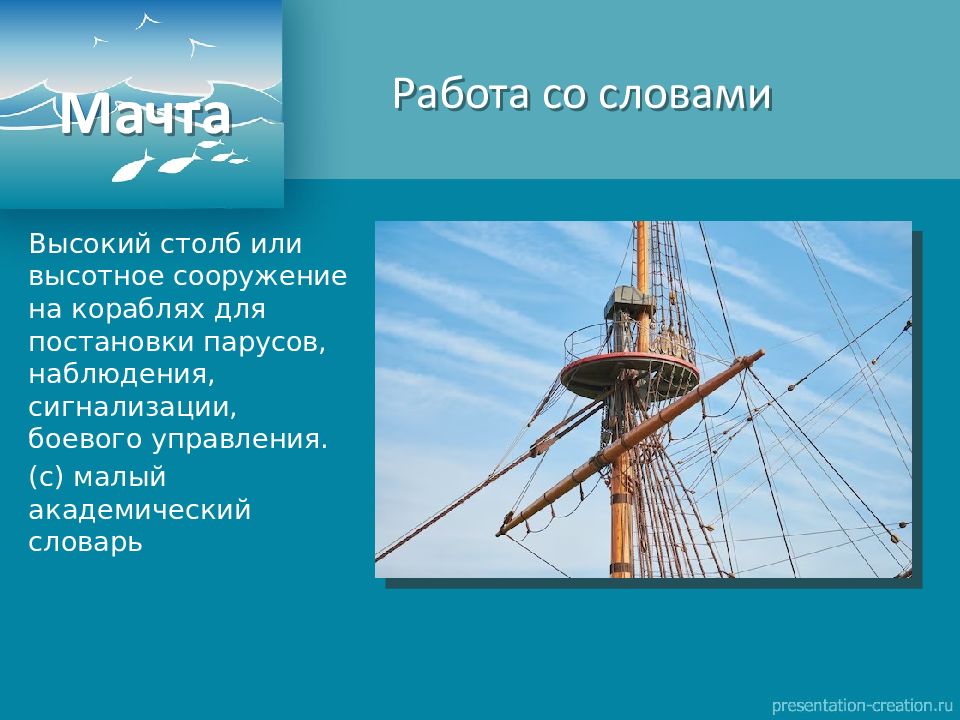 Мачта

Работа со словами

Высокий столб или высотное сооружение на кораблях для постановки парусов, наблюдения, сигнализации, боевого управления.

(с) малый академический словарь

presentation-creation.ru